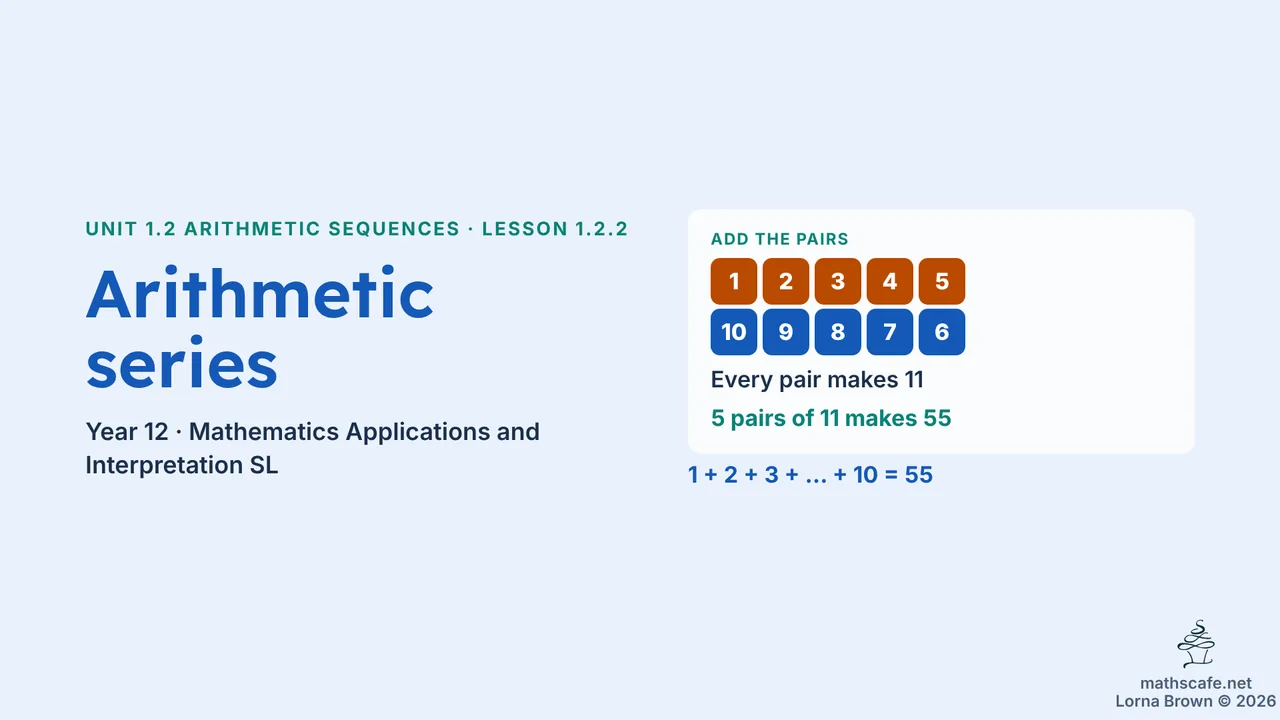 UNIT 1.2 ARITHMETIC SEQUENCES · LESSON 1.2.2

Arithmetic series

Year 12 · Mathematics Applications and Interpretation SL

ADD THE PAIRS

1 2 3 4 5

10 9 8 7 6

Every pair makes 11

5 pairs of 11 makes 55

$1 + 2 + 3 + ... + 10 = 55$

mathscafe.net
Lorna Brown © 2026